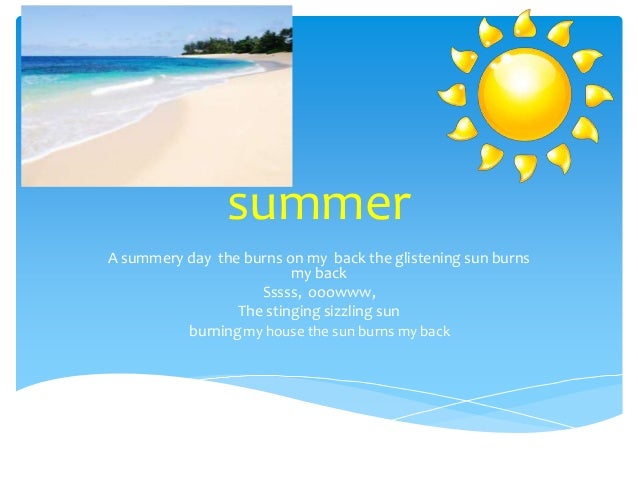 summer

A summery day the burns on my back the glistening sun burns my back
Sssss, ooowww,
The stinging sizzling sun
burning my house the sun burns my back